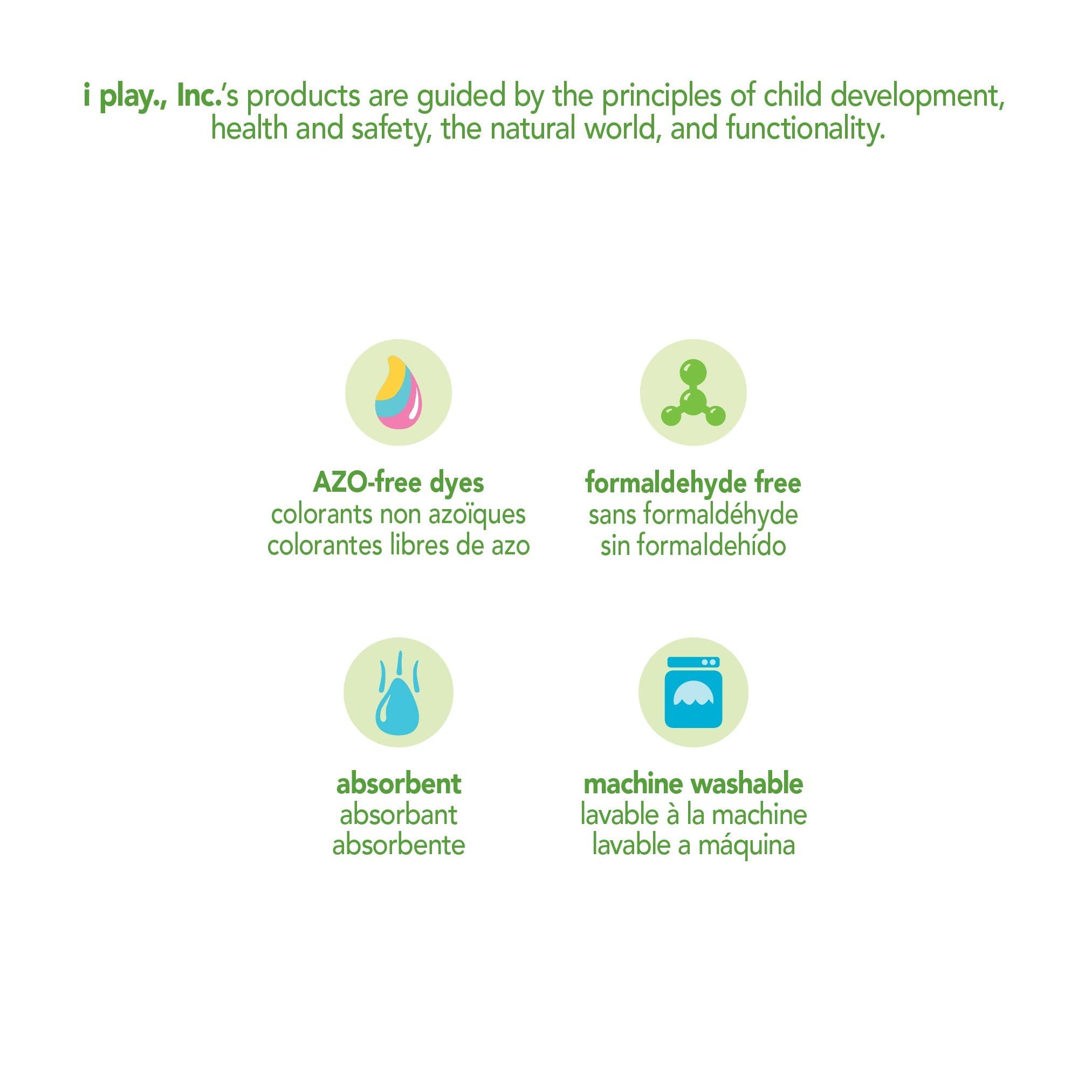 i play., Inc.'s products are guided by the principles of child development, health and safety, the natural world, and functionality.

AZO-free dyes
colorants non azoïques
colorantes libres de azo

formaldehyde free
sans formaldéhyde
sin formaldehído

absorbent
absorbant
absorbente

machine washable
lavable à la machine
lavable a máquina